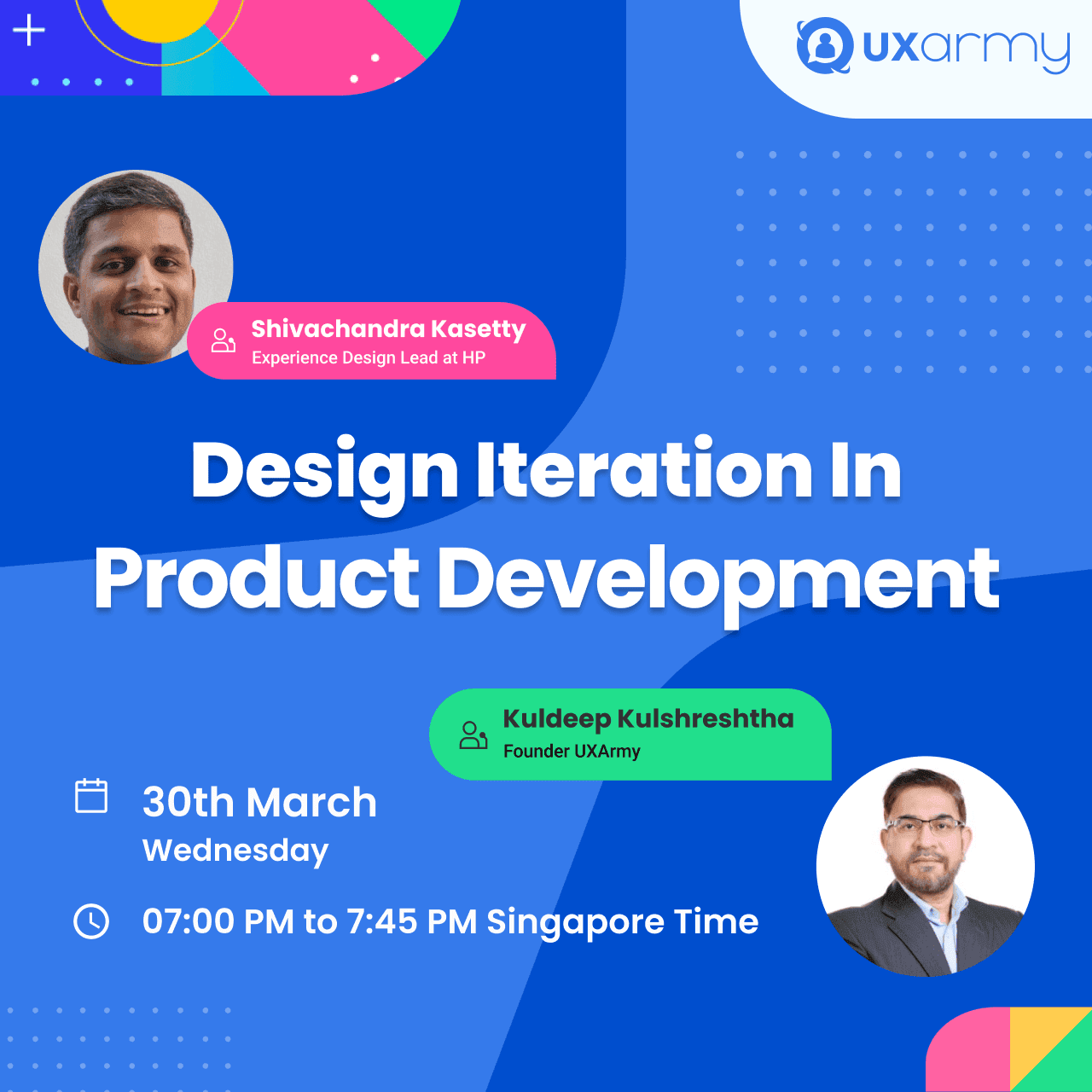 uxarmy

Shivachandra Kasetty
Experience Design Lead at HP

Design Iteration In Product Development

Kuldeep Kulshreshtha
Founder UXArmy

30th March
Wednesday

07:00 PM to 7:45 PM Singapore Time